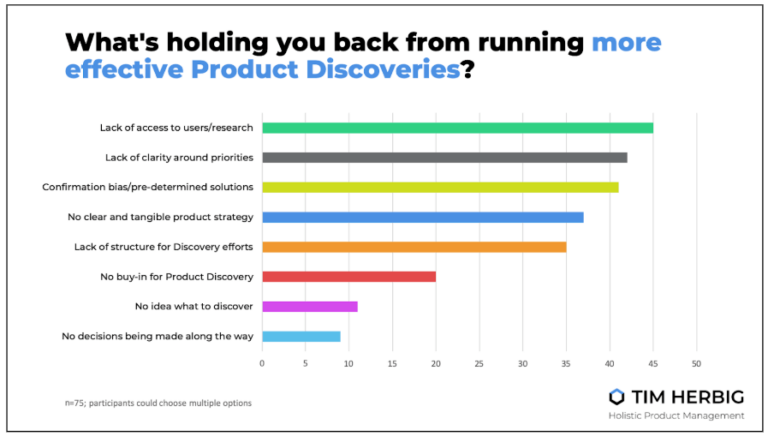 What's holding you back from running more effective Product Discoveries?

Lack of access to users/research
Lack of clarity around priorities
Confirmation bias/pre-determined solutions
No clear and tangible product strategy
Lack of structure for Discovery efforts
No buy-in for Product Discovery
No idea what to discover
No decisions being made along the way

0 5 10 15 20 25 30 35 40 45 50

n=75; participants could choose multiple options

TIM HERBIG
Holistic Product Management